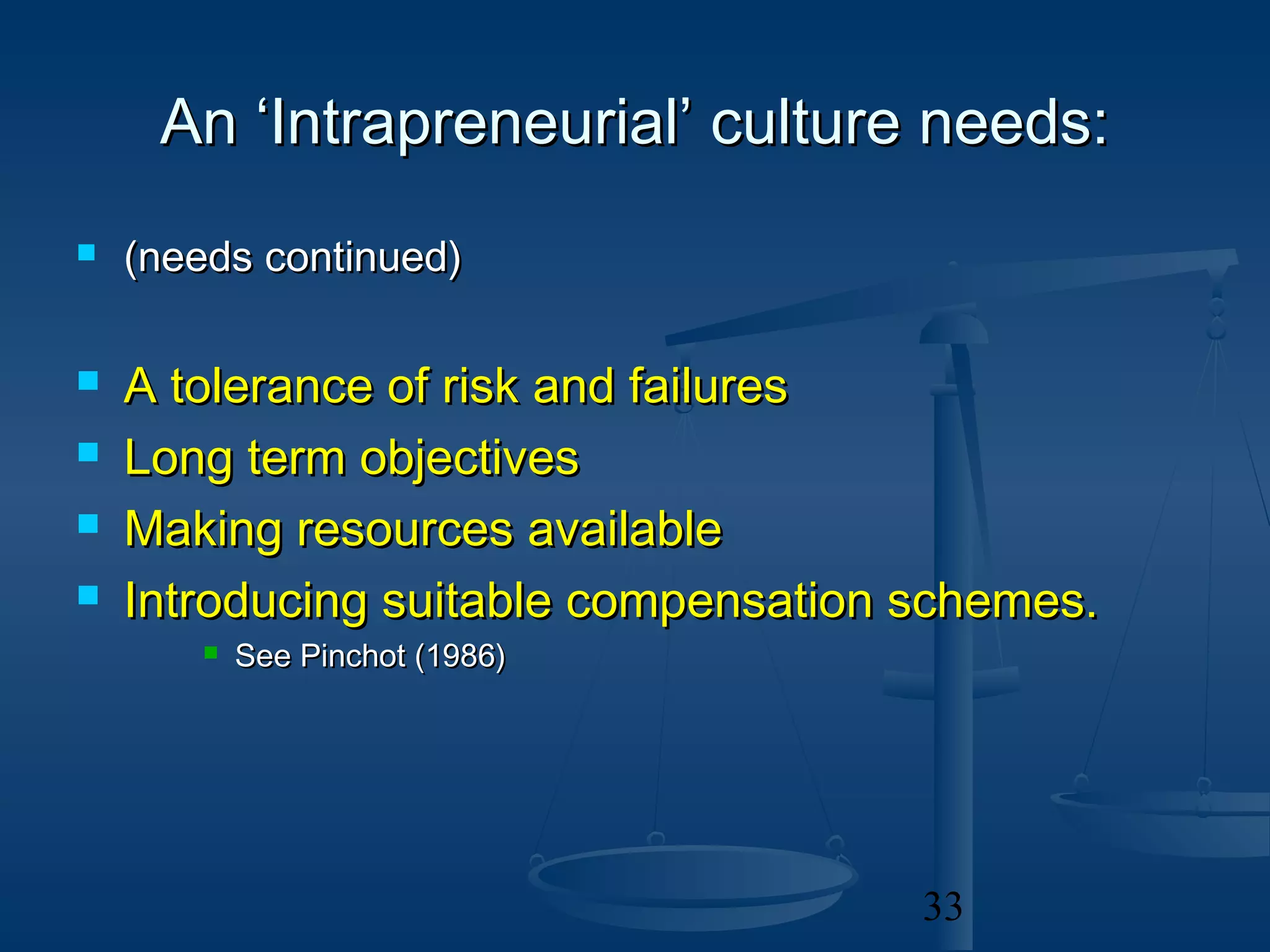 An ‘Intrapreneurial’ culture needs:

(needs continued)

A tolerance of risk and failures

Long term objectives

Making resources available

Introducing suitable compensation schemes.

See Pinchot (1986)

33